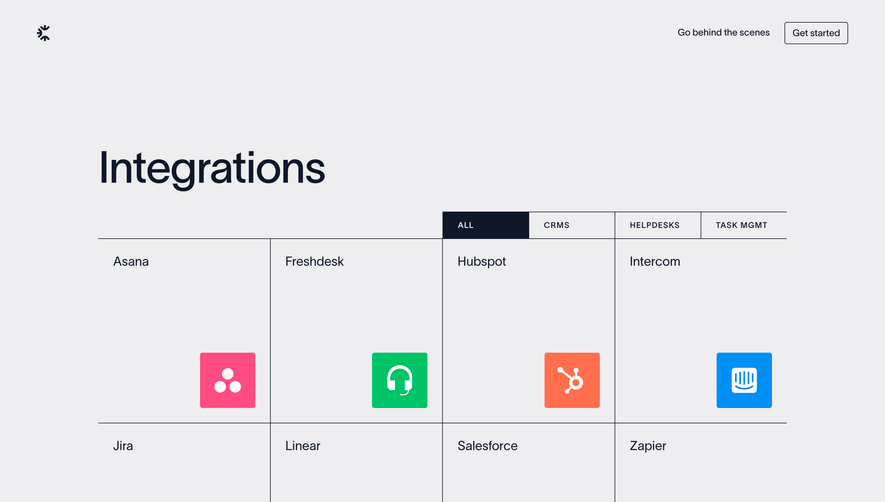 Go behind the scenes Get started

Integrations

ALL CRMS HELPDESKS TASK MGMT

Asana

Freshdesk

Hubspot

Intercom

Jira

Linear

Salesforce

Zapier